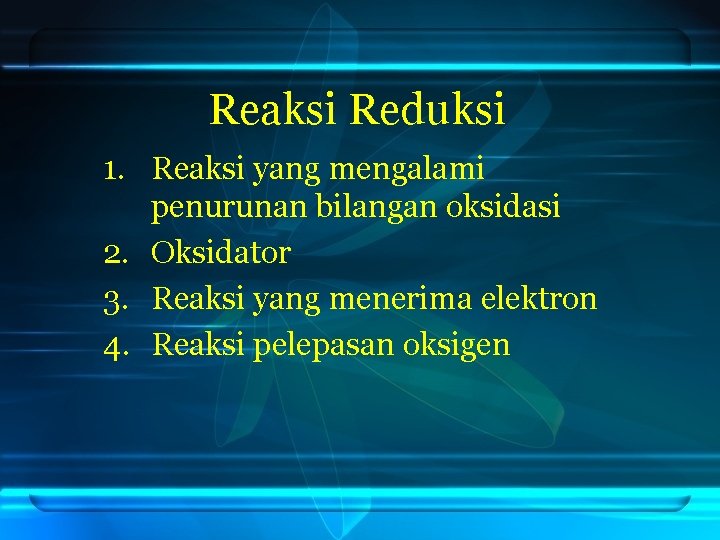 Reaksi Reduksi

1. Reaksi yang mengalami penurunan bilangan oksidasi
2. Oksidator
3. Reaksi yang menerima elektron
4. Reaksi pelepasan oksigen